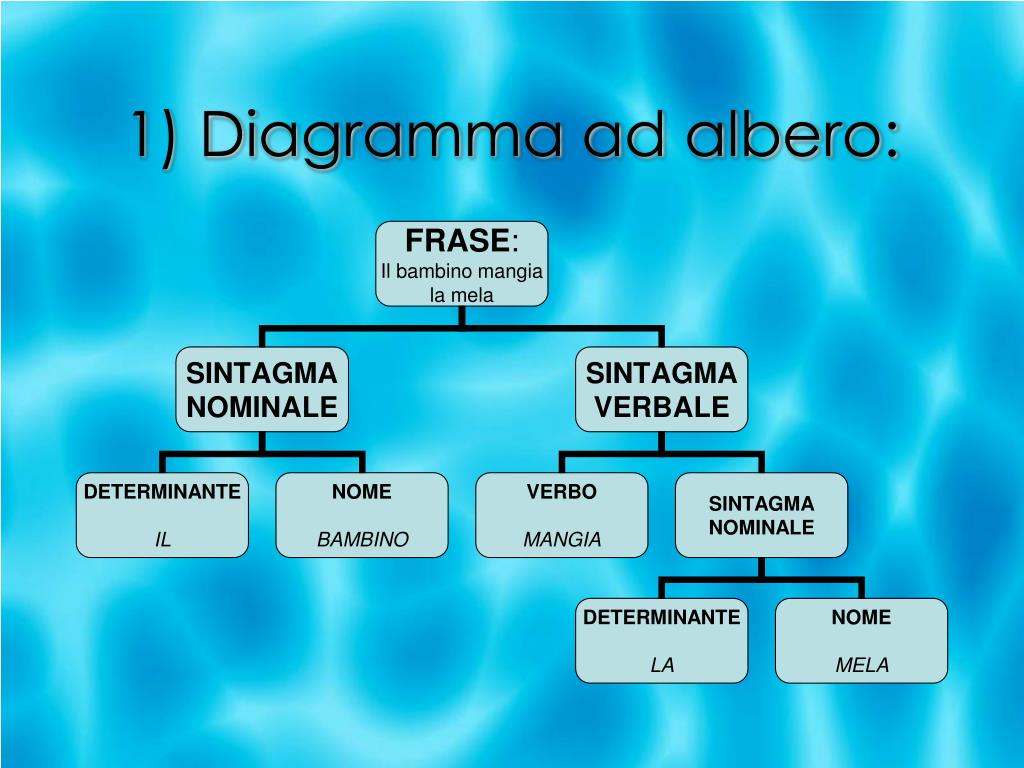 1) Diagramma ad albero:

FRASE:
Il bambino mangia la mela

SINTAGMA NOMINALE

SINTAGMA VERBALE

DETERMINANTE
IL

NOME
BAMBINO

VERBO
MANGIA

SINTAGMA NOMINALE

DETERMINANTE
LA

NOME
MELA